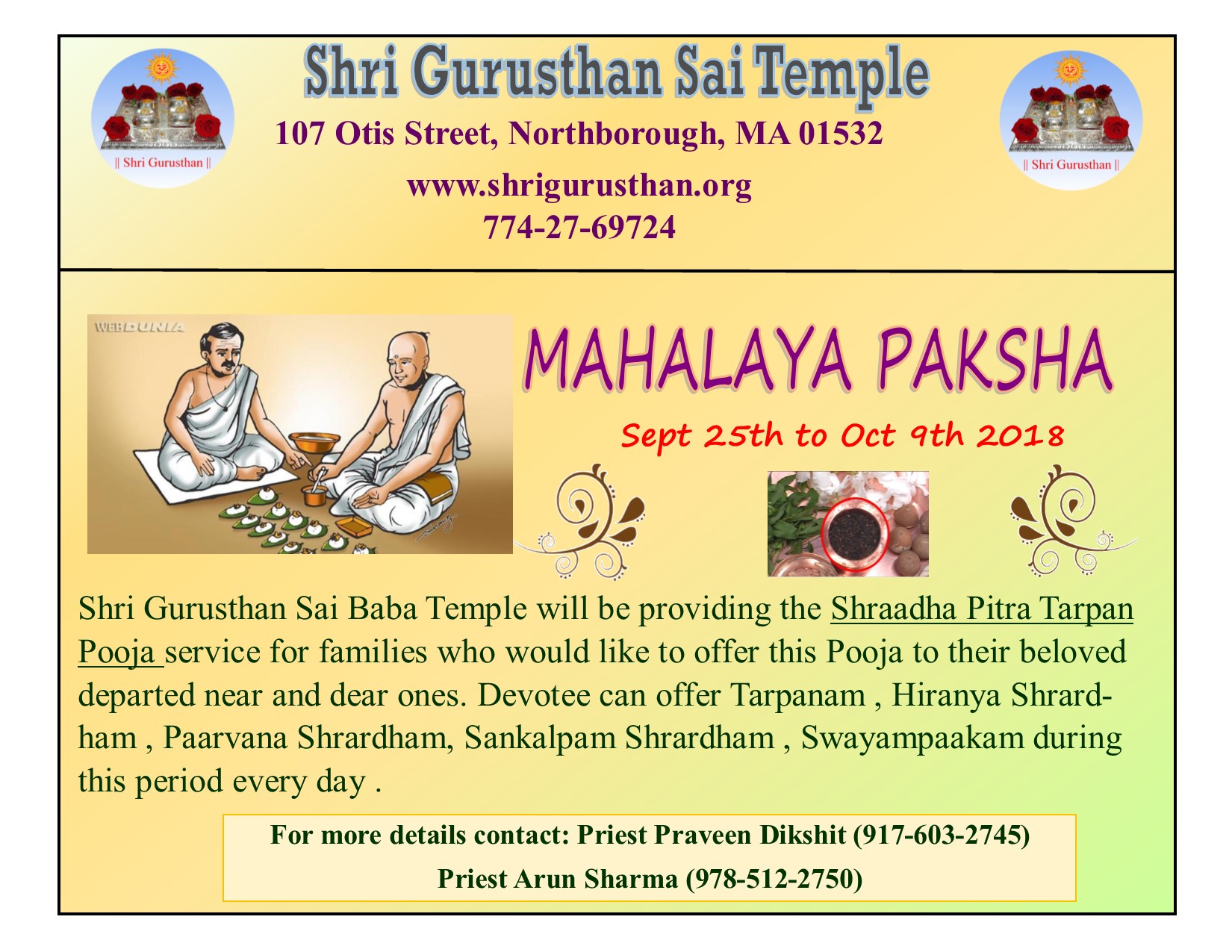 || Shri Gurusthan ||

Shri Gurusthan Sai Temple

107 Otis Street, Northborough, MA 01532

www.shrigurusthan.org

774-27-69724

|| Shri Gurusthan ||

WEBDUNIA

MAHALAYA PAKSHA

Sept 25th to Oct 9th 2018

Shri Gurusthan Sai Baba Temple will be providing the Shraadha Pitra Tarpan Pooja service for families who would like to offer this Pooja to their beloved departed near and dear ones. Devotee can offer Tarpanam , Hiranya Shrardham , Paarvana Shrardham, Sankalpam Shrardham , Swayampaakam during this period every day .

For more details contact: Priest Praveen Dikshit (917-603-2745)

Priest Arun Sharma (978-512-2750)